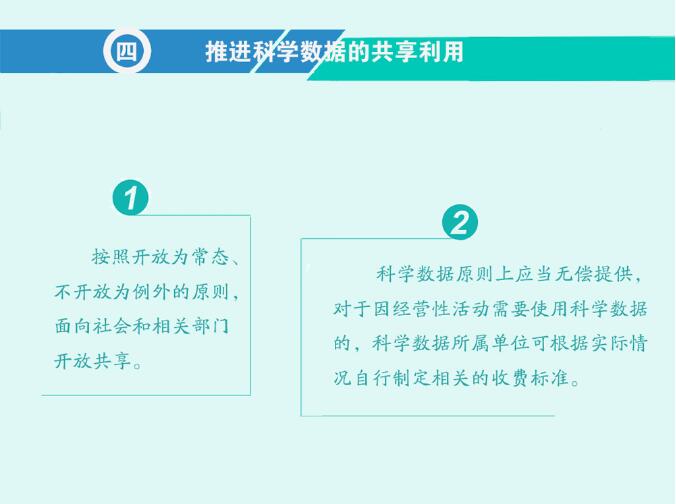 四 推进科学数据的共享利用

1

按照开放为常态、不开放为例外的原则，面向社会和相关部门开放共享。

2

科学数据原则上应当无偿提供，对于因经营性活动需要使用科学数据的，科学数据所属单位可根据实际情况自行制定相关的收费标准。